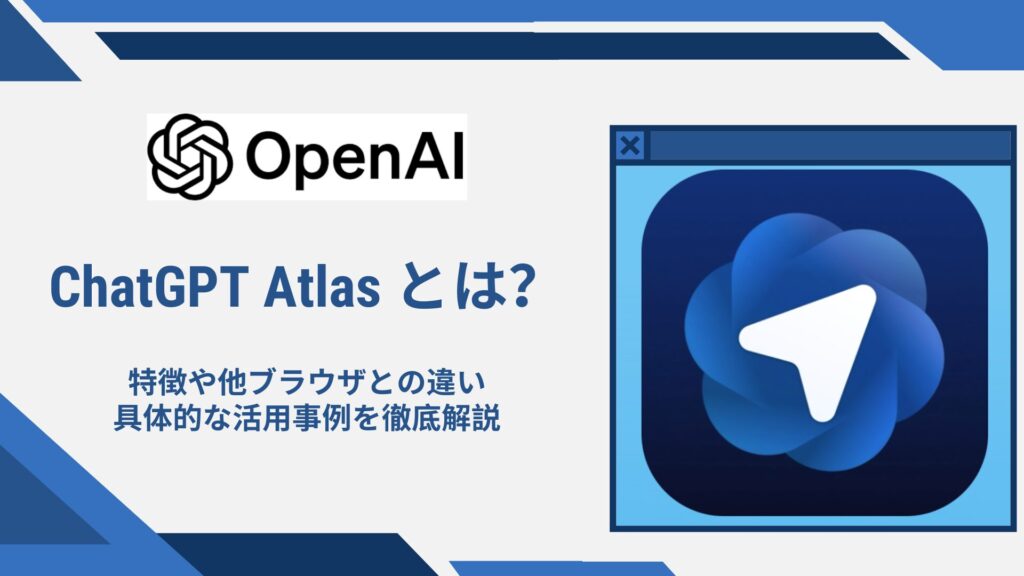 OpenAI

ChatGPT Atlas とは?

特徴や他ブラウザとの違い
具体的な活用事例を徹底解説